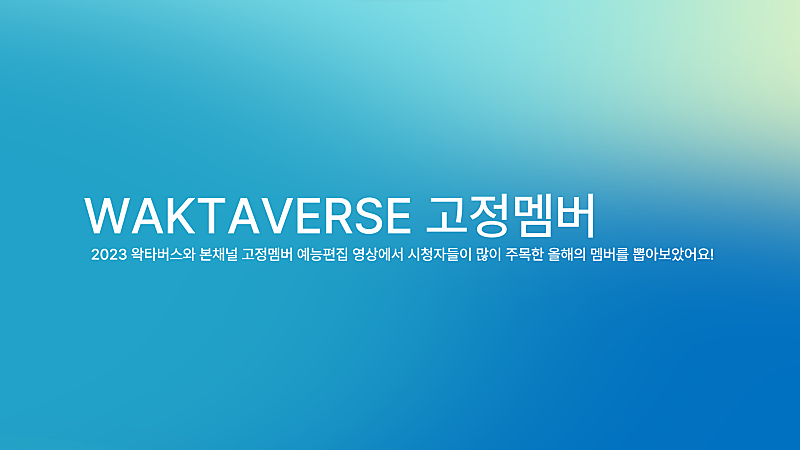 WAKTAVERSE 고정멤버

2023 왁타버스와 본채널 고정멤버 예능편집 영상에서 시청자들이 많이 주목한 올해의 멤버를 뽑아보았어요!